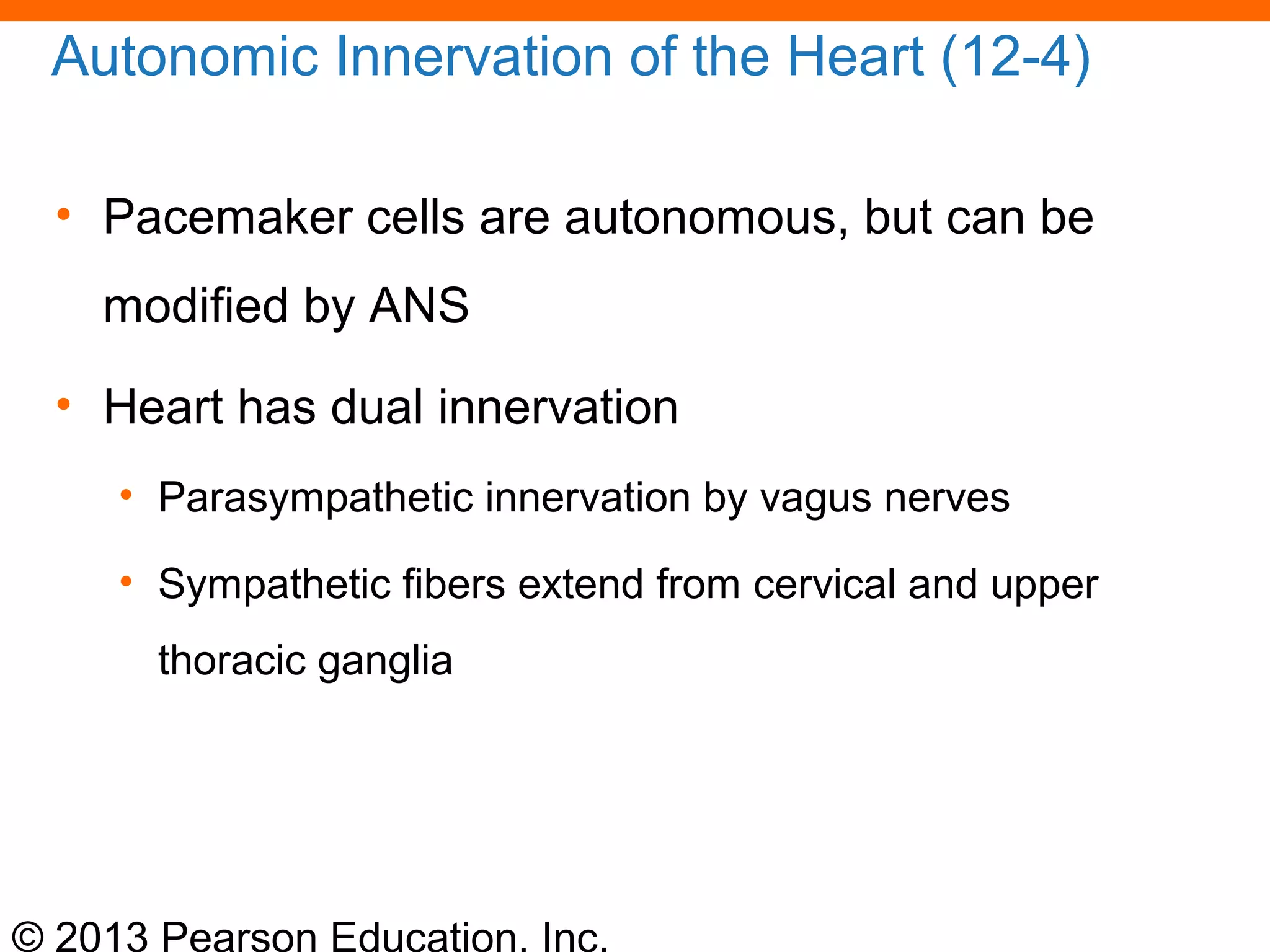 Autonomic Innervation of the Heart (12-4)

• Pacemaker cells are autonomous, but can be modified by ANS

• Heart has dual innervation

• Parasympathetic innervation by vagus nerves

• Sympathetic fibers extend from cervical and upper thoracic ganglia

© 2013 Pearson Education, Inc.